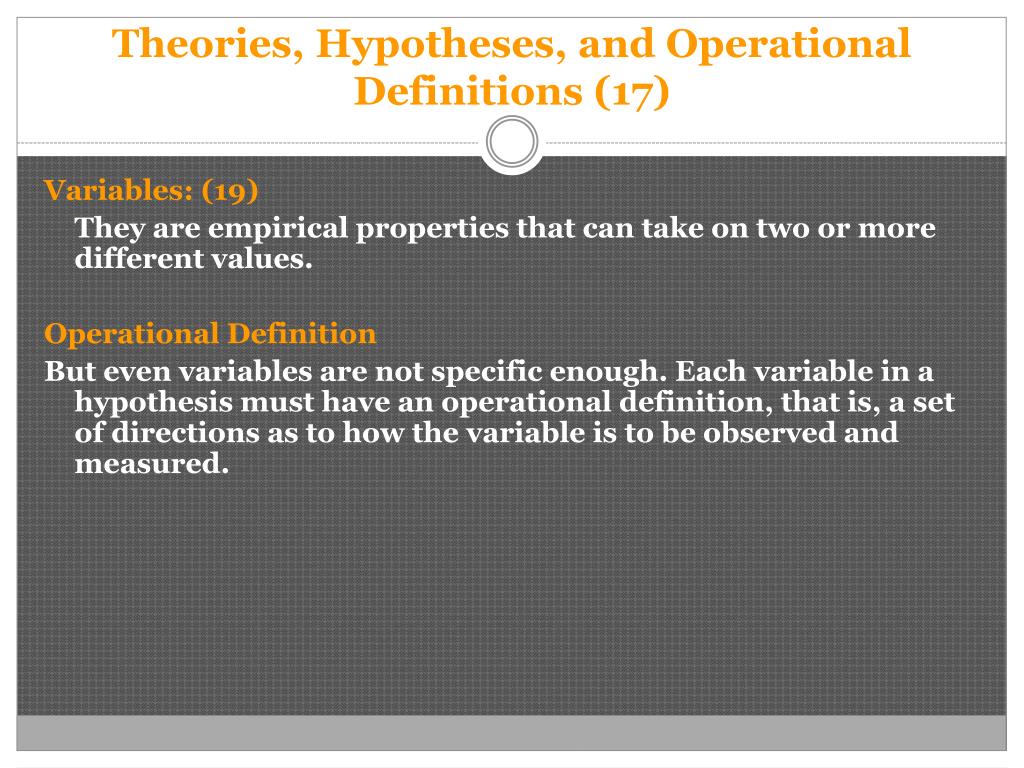 Theories, Hypotheses, and Operational Definitions (17)

Variables: (19)

They are empirical properties that can take on two or more different values.

Operational Definition

But even variables are not specific enough. Each variable in a hypothesis must have an operational definition, that is, a set of directions as to how the variable is to be observed and measured.